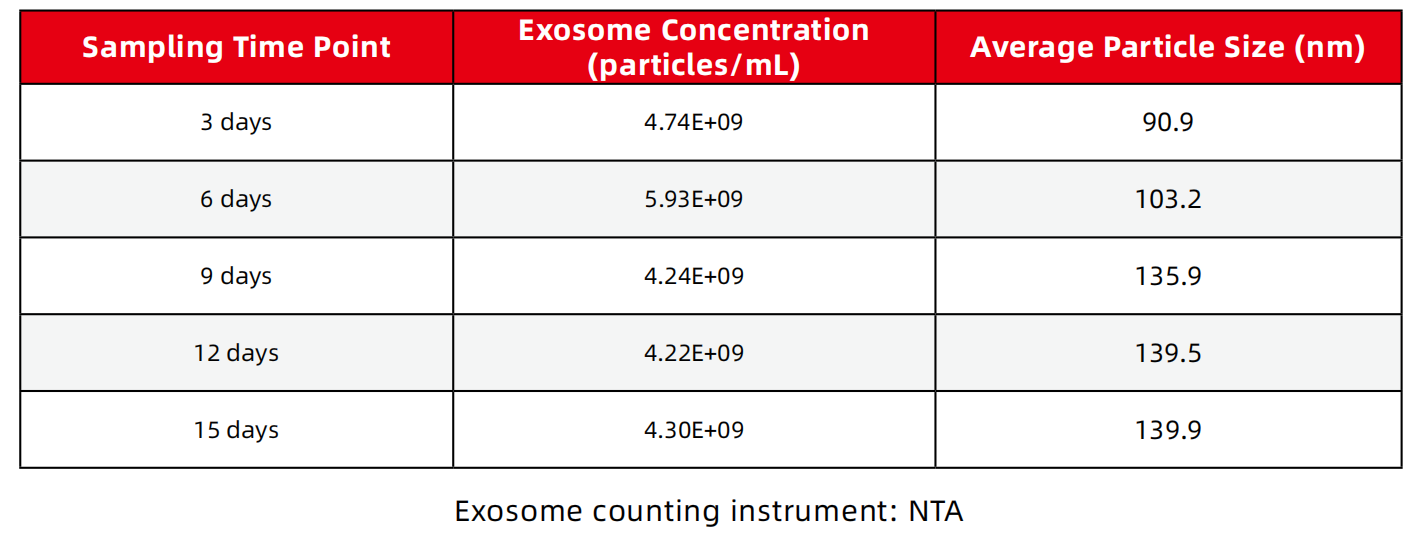 | Sampling Time Point | Exosome Concentration (particles/mL) | Average Particle Size (nm) |
|---|---|---|
| 3 days | 4.74E+09 | 90.9 |
| 6 days | 5.93E+09 | 103.2 |
| 9 days | 4.24E+09 | 135.9 |
| 12 days | 4.22E+09 | 139.5 |
| 15 days | 4.30E+09 | 139.9 |

Exosome counting instrument: NTA